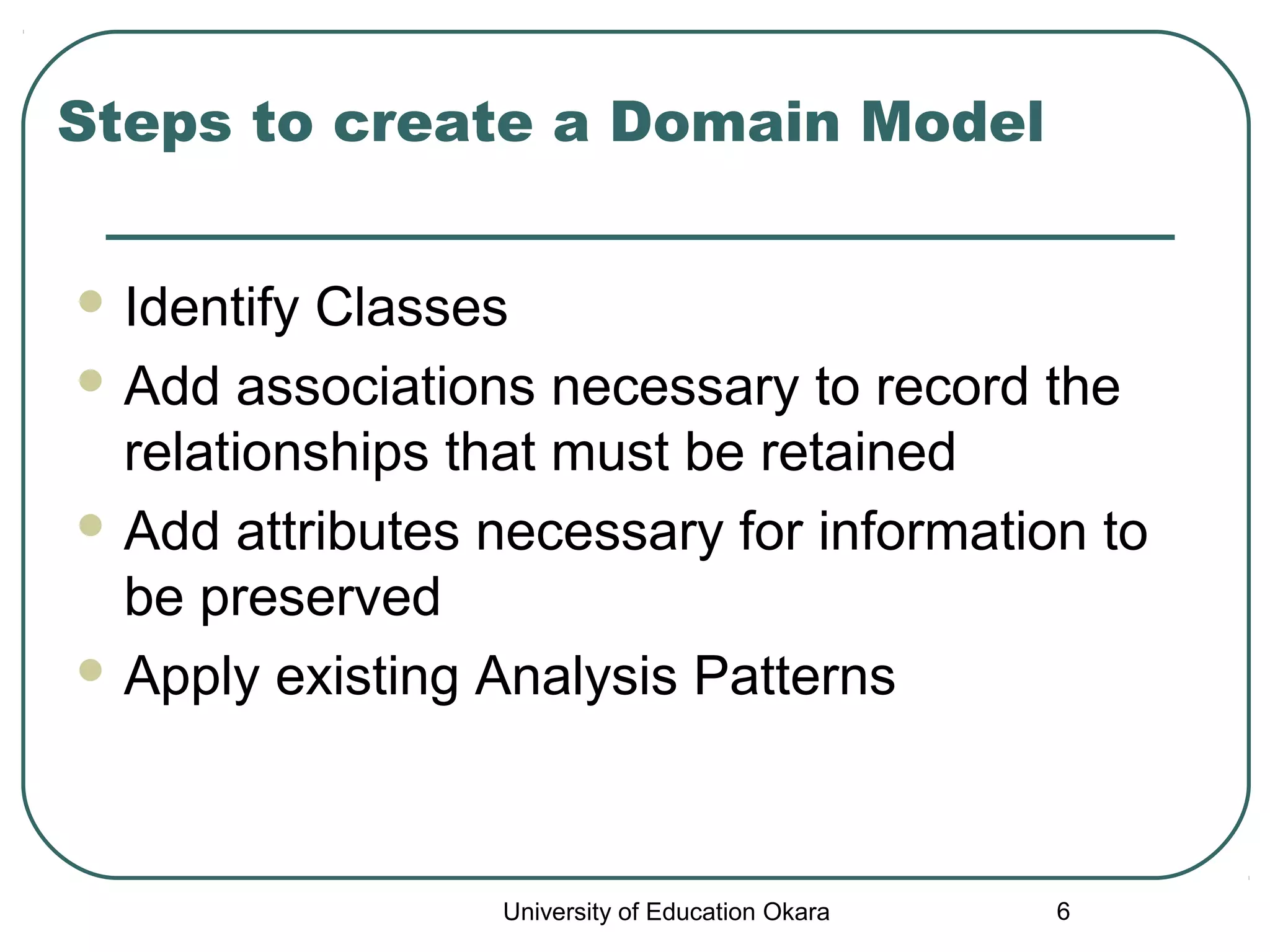 Steps to create a Domain Model

- Identify Classes
- Add associations necessary to record the relationships that must be retained
- Add attributes necessary for information to be preserved
- Apply existing Analysis Patterns

University of Education Okara 6